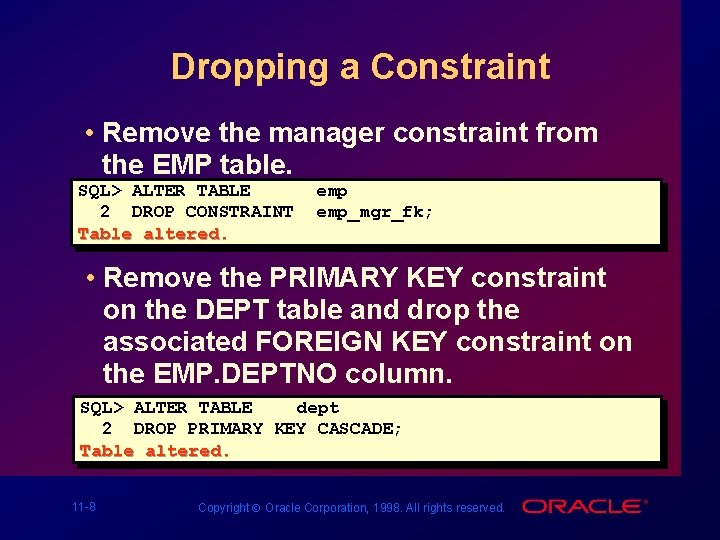 Dropping a Constraint

• Remove the manager constraint from the EMP table.

SQL> ALTER TABLE emp
  2 DROP CONSTRAINT emp_mgr_fk;
Table altered.

• Remove the PRIMARY KEY constraint on the DEPT table and drop the associated FOREIGN KEY constraint on the EMP.DEPTNO column.

SQL> ALTER TABLE dept
  2 DROP PRIMARY KEY CASCADE;
Table altered.

11-8

Copyright © Oracle Corporation, 1998. All rights reserved.

ORACLE®